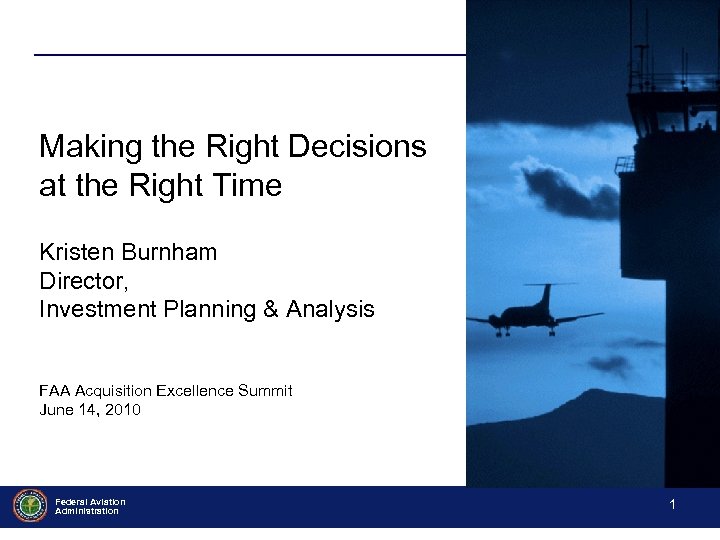 Making the Right Decisions at the Right Time

Kristen Burnham
Director,
Investment Planning & Analysis

FAA Acquisition Excellence Summit
June 14, 2010

Federal Aviation Administration

1